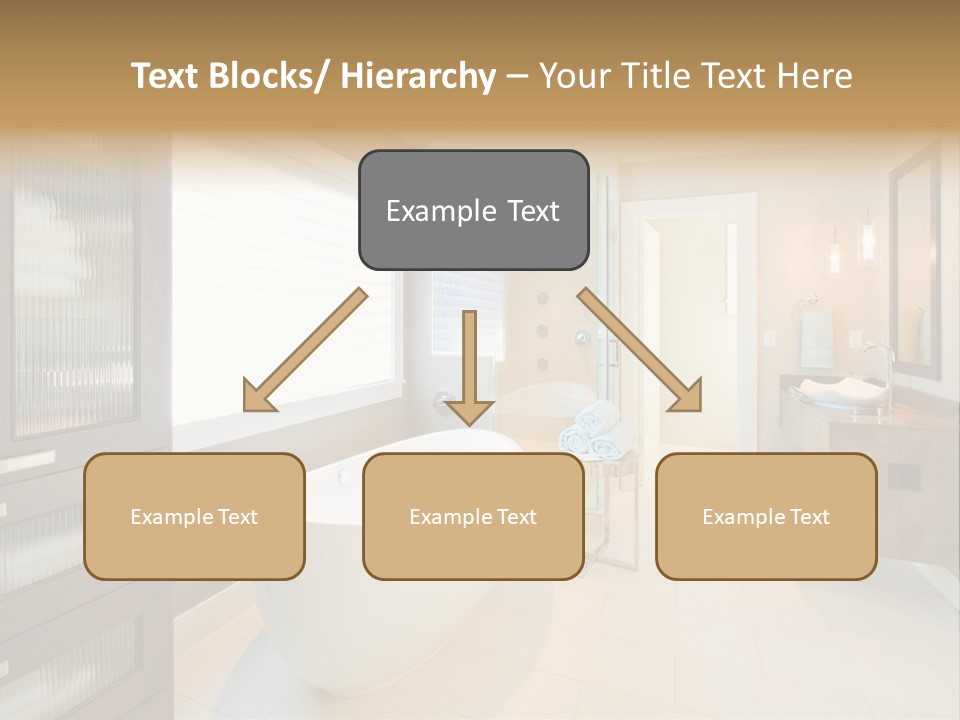 Text Blocks/ Hierarchy – Your Title Text Here

Example Text

Example Text

Example Text

Example Text